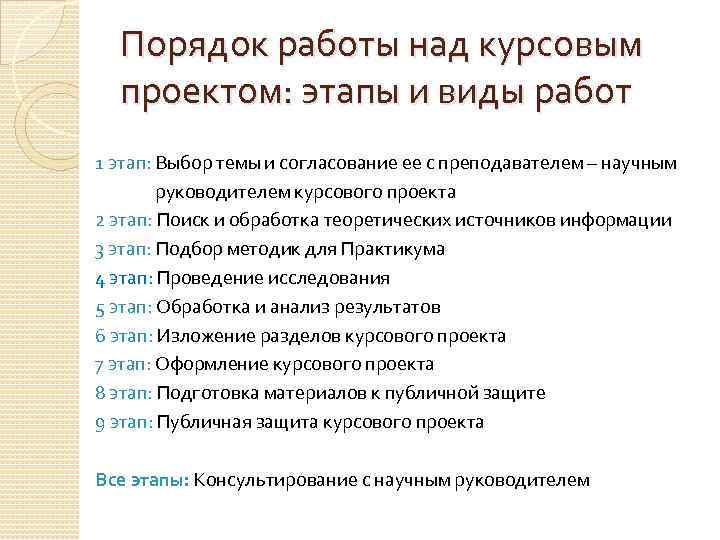 Порядок работы над курсовым проектом: этапы и виды работ

1 этап: Выбор темы и согласование ее с преподавателем – научным руководителем курсового проекта
2 этап: Поиск и обработка теоретических источников информации
3 этап: Подбор методик для Практикума
4 этап: Проведение исследования
5 этап: Обработка и анализ результатов
6 этап: Изложение разделов курсового проекта
7 этап: Оформление курсового проекта
8 этап: Подготовка материалов к публичной защите
9 этап: Публичная защита курсового проекта

Все этапы: Консультирование с научным руководителем